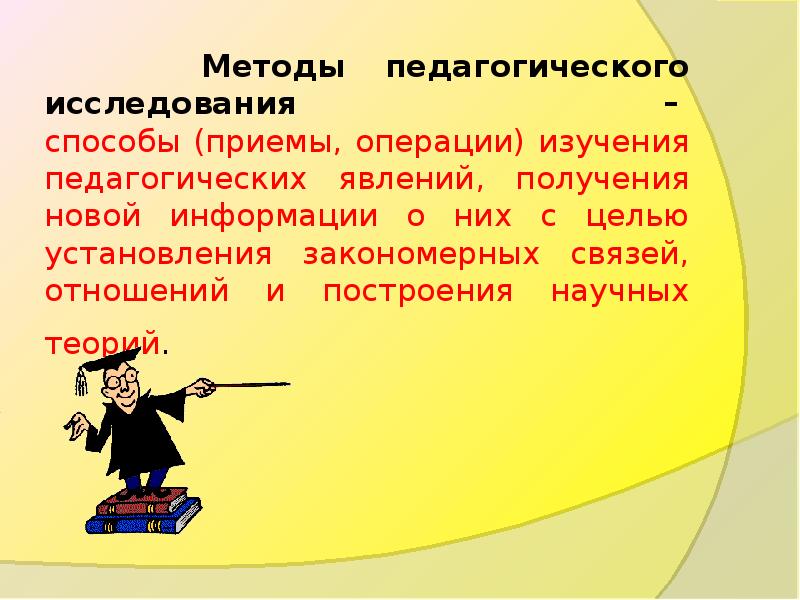 Методы педагогического исследования – способы (приемы, операции) изучения педагогических явлений, получения новой информации о них с целью установления закономерных связей, отношений и построения научных теорий.